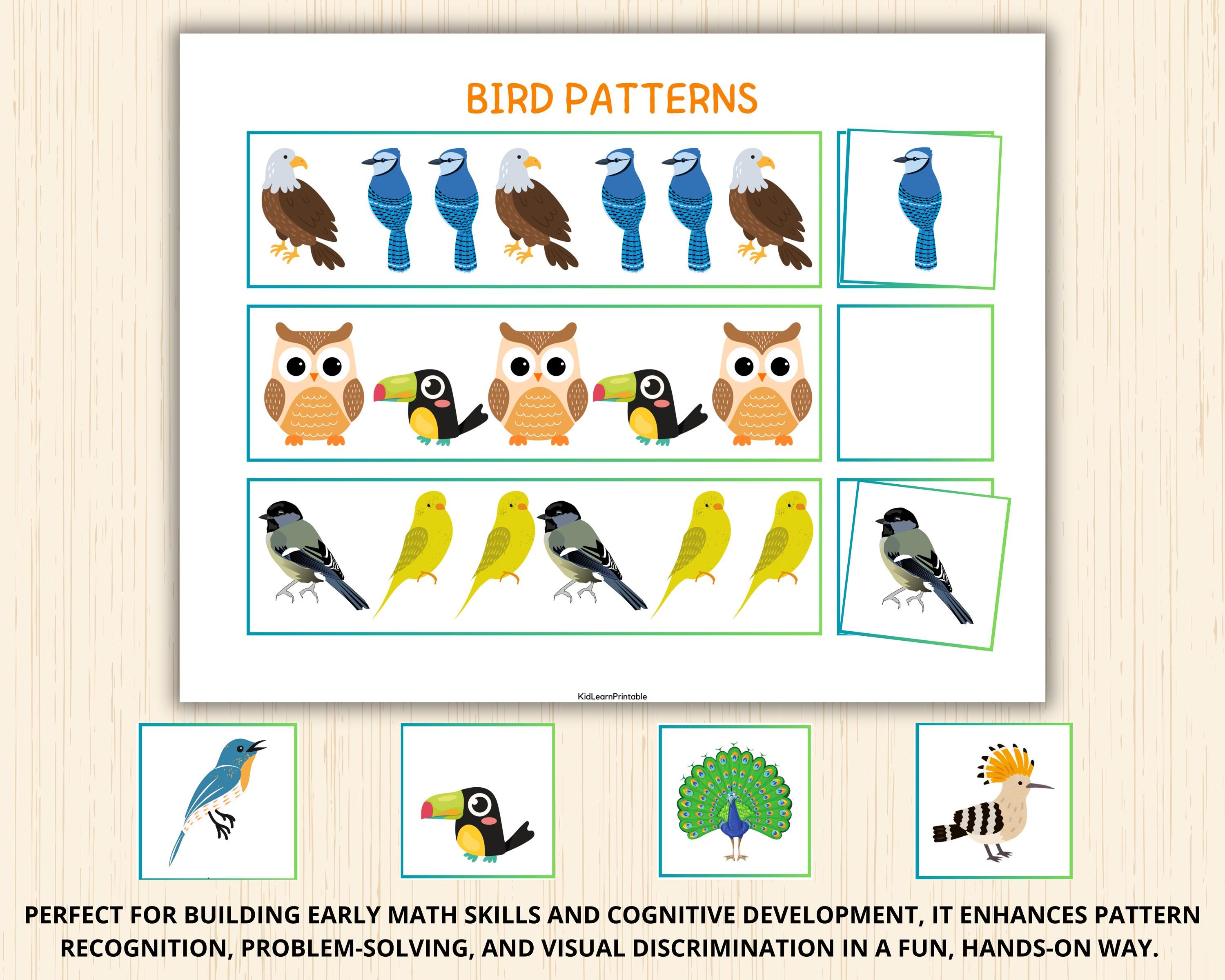 BIRD PATTERNS

KidLearnPrintable

PERFECT FOR BUILDING EARLY MATH SKILLS AND COGNITIVE DEVELOPMENT, IT ENHANCES PATTERN RECOGNITION, PROBLEM-SOLVING, AND VISUAL DISCRIMINATION IN A FUN, HANDS-ON WAY.